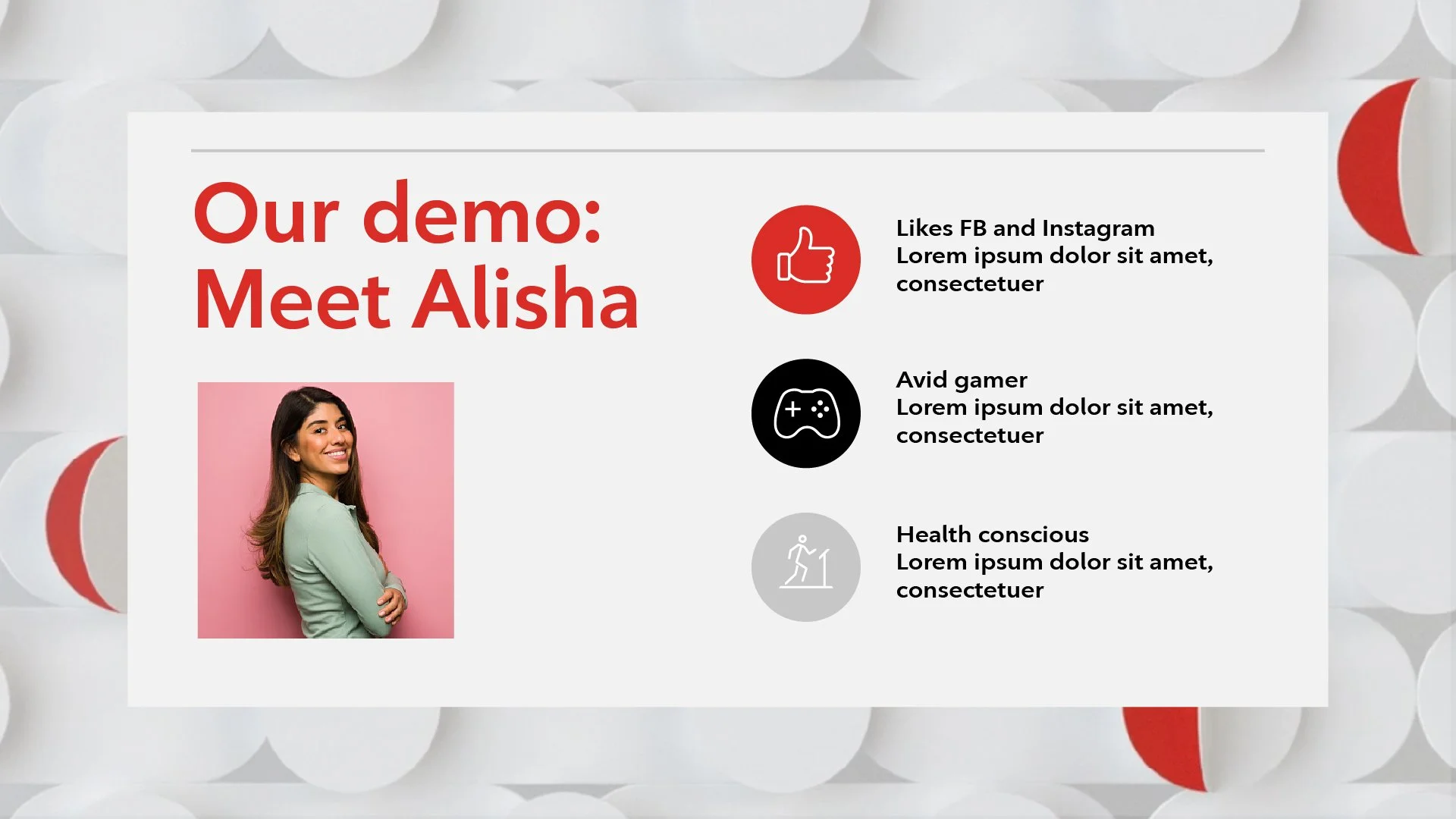 Our demo:
Meet Alisha

Likes FB and Instagram
Lorem ipsum dolor sit amet, consectetuer

Avid gamer
Lorem ipsum dolor sit amet, consectetuer

Health conscious
Lorem ipsum dolor sit amet, consectetuer